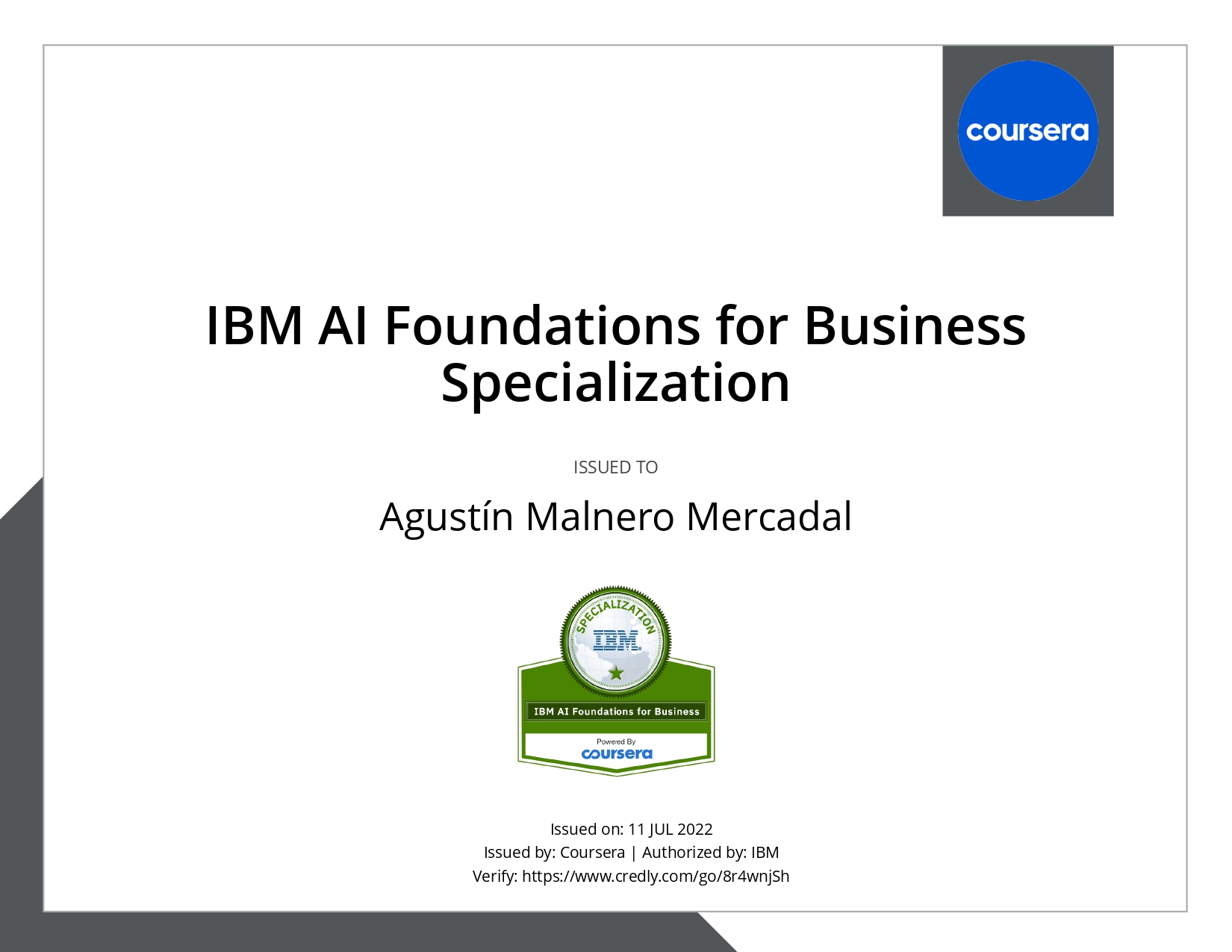 coursera

IBM AI Foundations for Business Specialization

ISSUED TO

Agustín Malnero Mercadal

SPECIALIZATION
IBM
IBM AI Foundations for Business
Powered By
coursera

Issued on: 11 JUL 2022
Issued by: Coursera | Authorized by: IBM
Verify: https://www.credly.com/go/8r4wnjSh